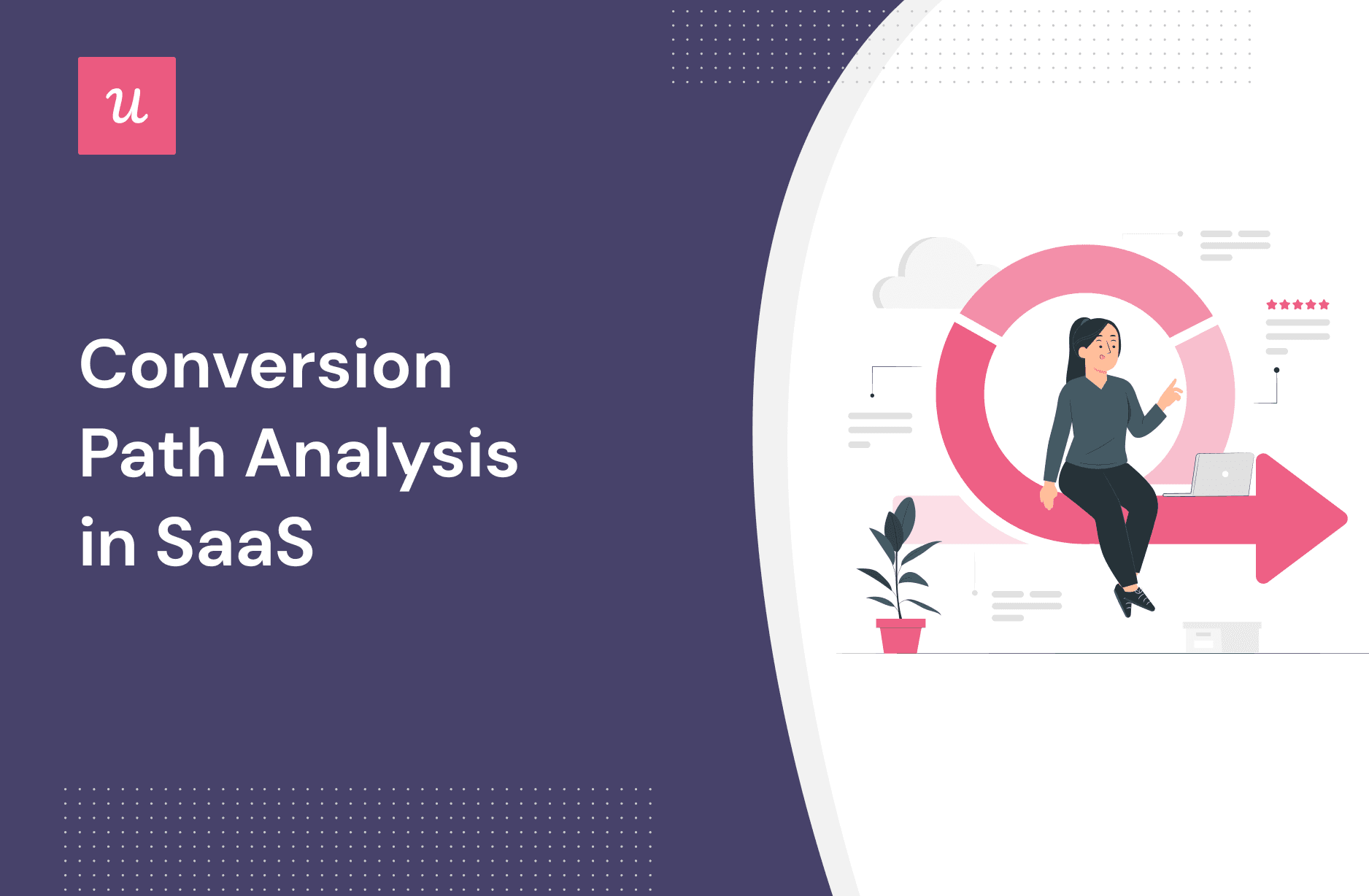 u

Conversion Path Analysis in SaaS